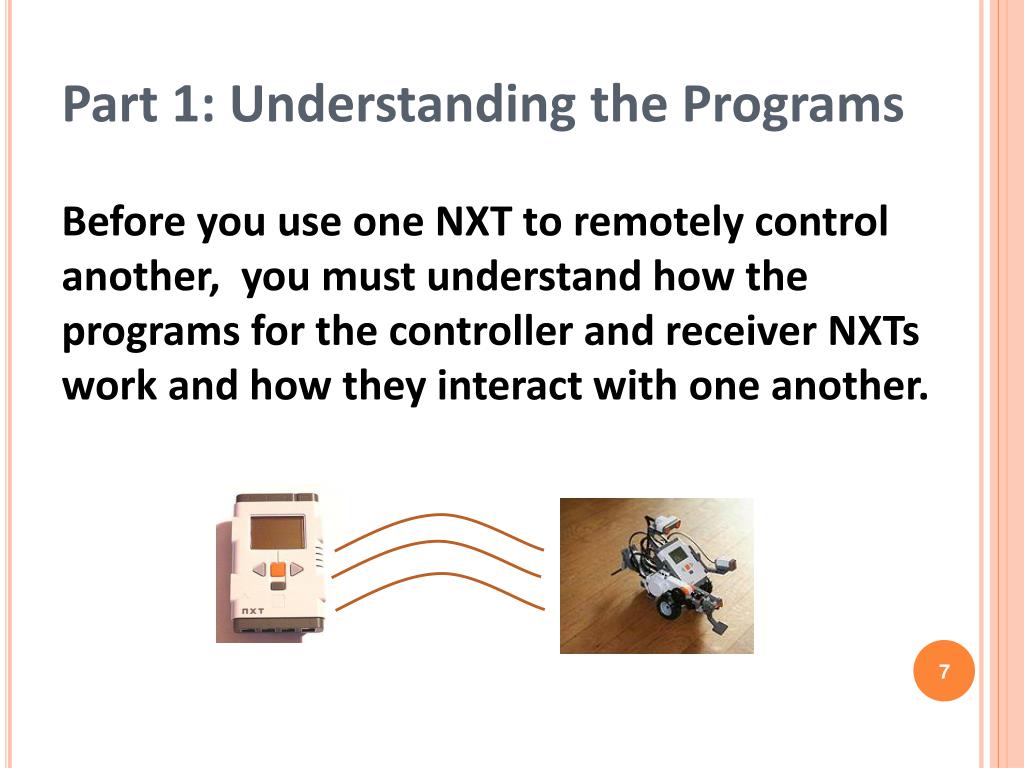 Part 1: Understanding the Programs

Before you use one NXT to remotely control another,  you must understand how the programs for the controller and receiver NXTs work and how they interact with one another.

NXT

7